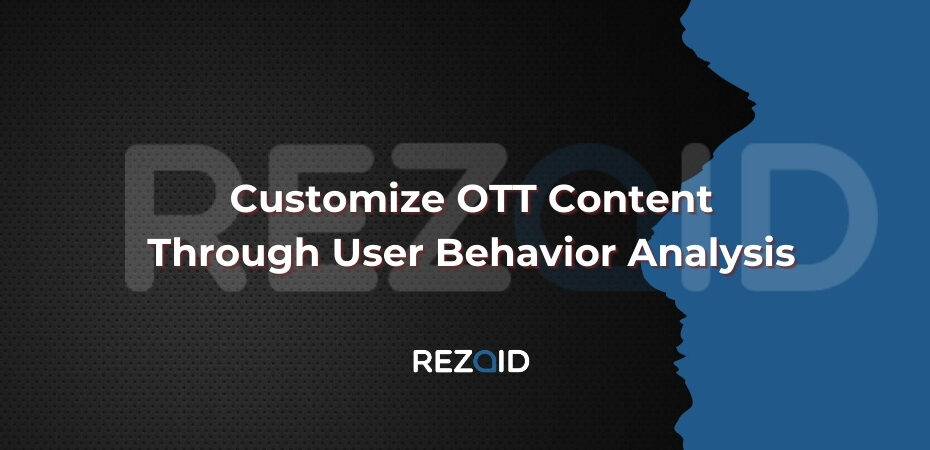 REZAID

Customize OTT Content Through User Behavior Analysis

REZAID